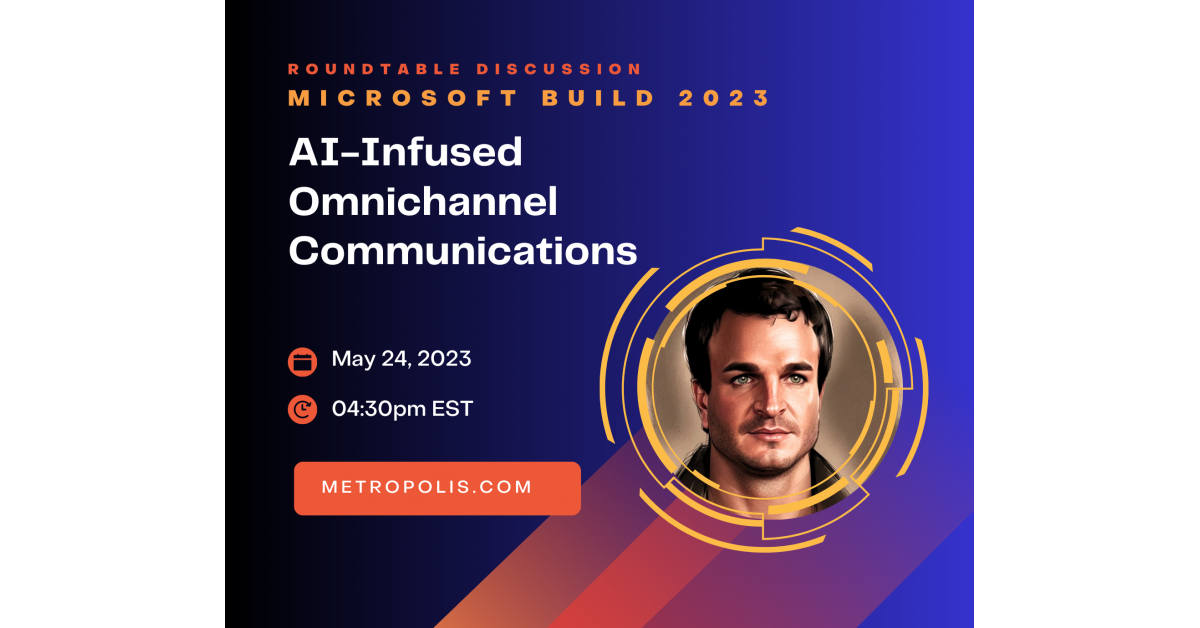 ROUNDTABLE DISCUSSION
MICROSOFT BUILD 2023

AI-Infused Omnichannel Communications

May 24, 2023

04:30pm EST

METROPOLIS.COM